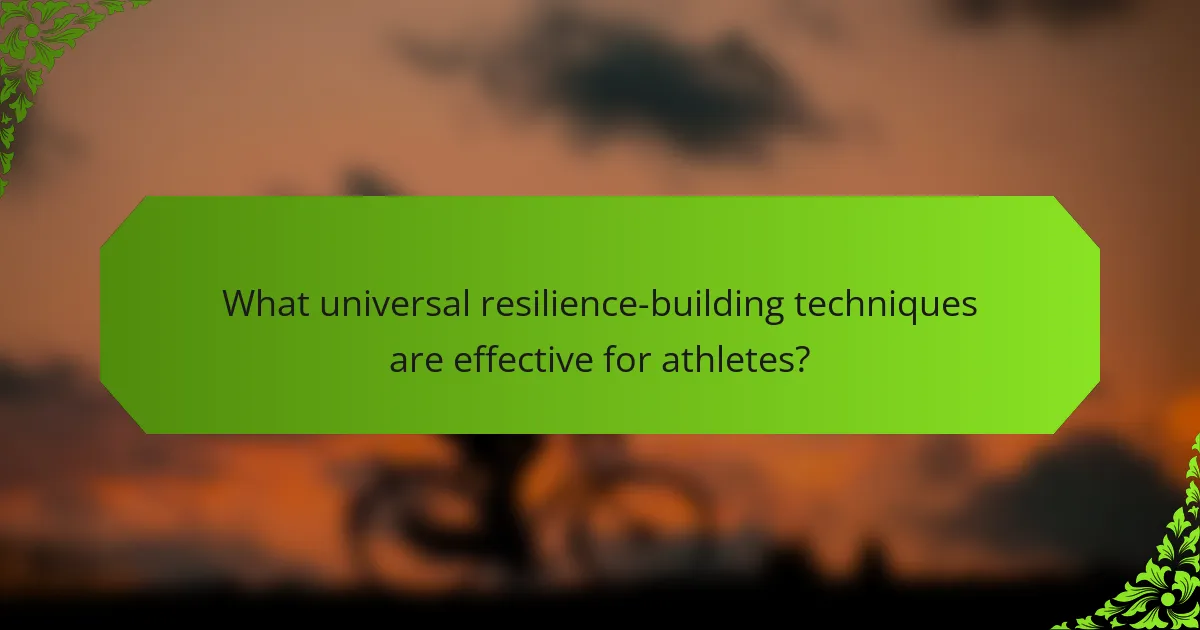 What universal resilience-building techniques are effective for athletes?